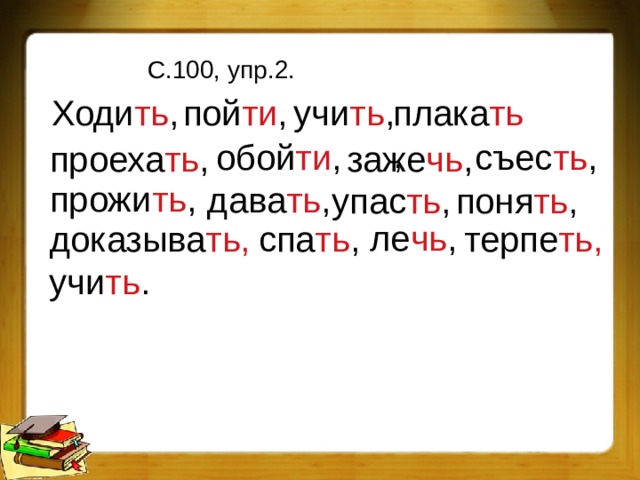 С.100, упр.2.

Ходить, пойти, учить,плакать проехать, обойти, зажечь,съесть, прожить, давать,упасть, понять, доказывать, спать, лечь, терпеть, учить.